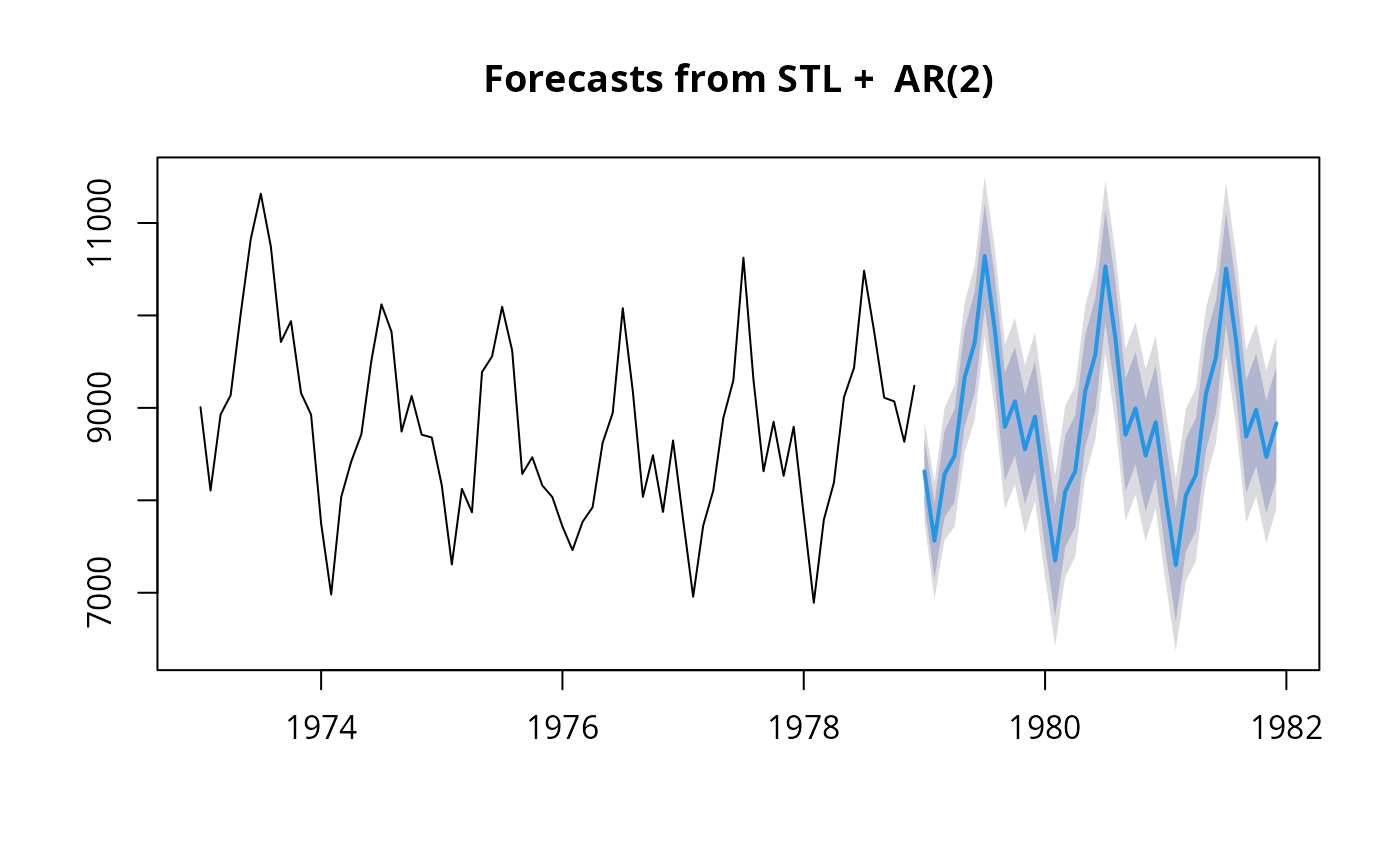 Forecasts from STL +  AR(2)

11000
9000
7000

1974
1976
1978
1980
1982